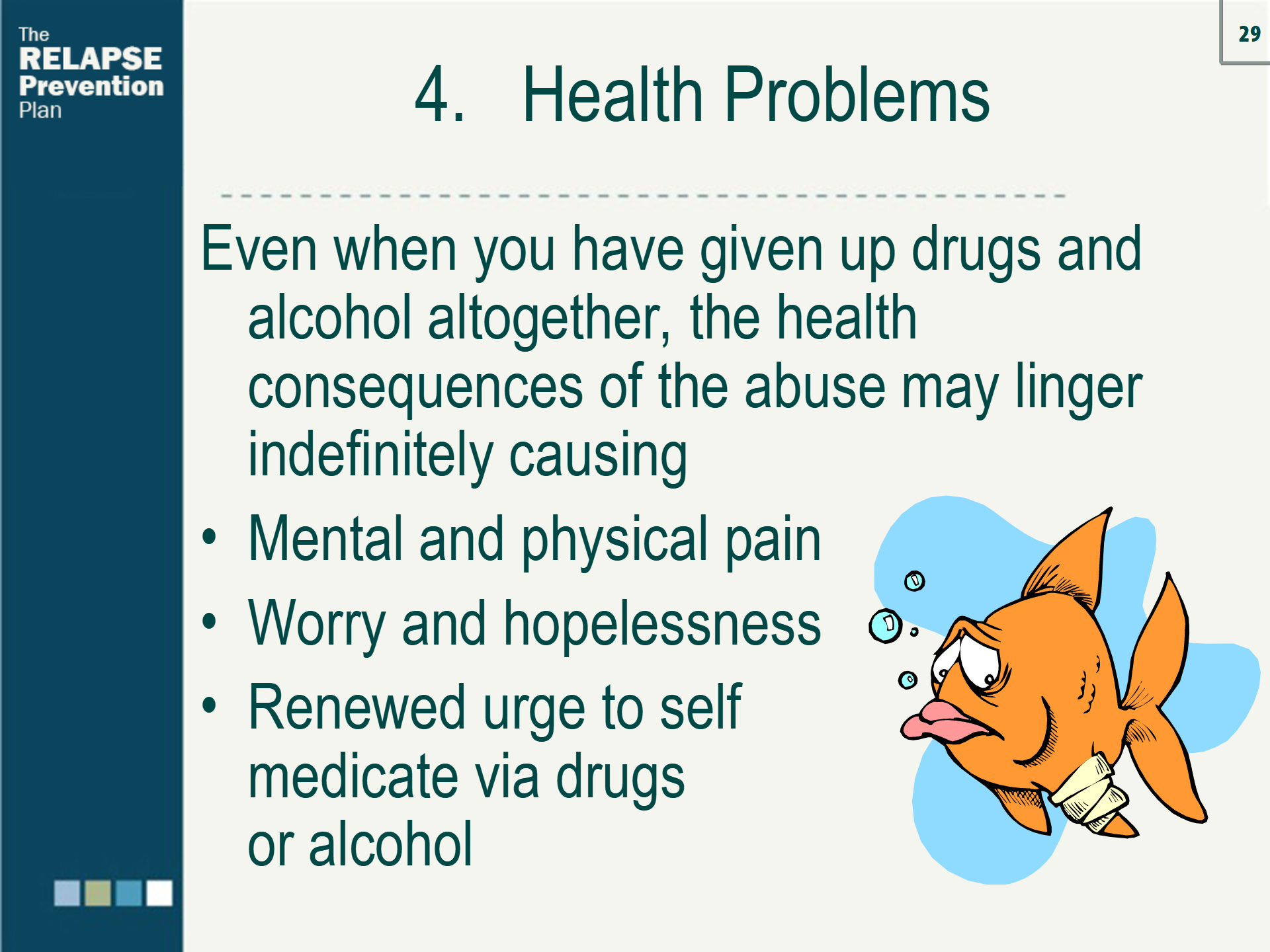 The
RELAPSE
Prevention
Plan

29

4. Health Problems

Even when you have given up drugs and alcohol altogether, the health consequences of the abuse may linger indefinitely causing

• Mental and physical pain
• Worry and hopelessness
• Renewed urge to self medicate via drugs or alcohol